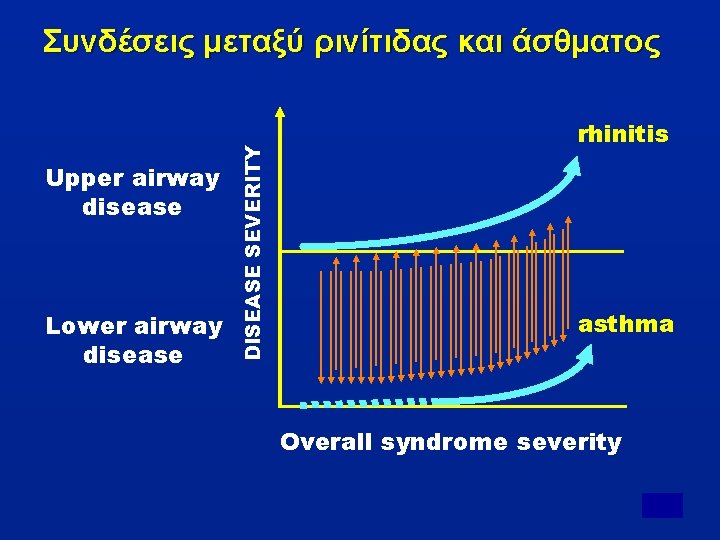 Συνδέσεις μεταξύ ρινίτιδας και άσθματος

Upper airway disease

Lower airway disease

DISEASE SEVERITY

rhinitis

asthma

Overall syndrome severity